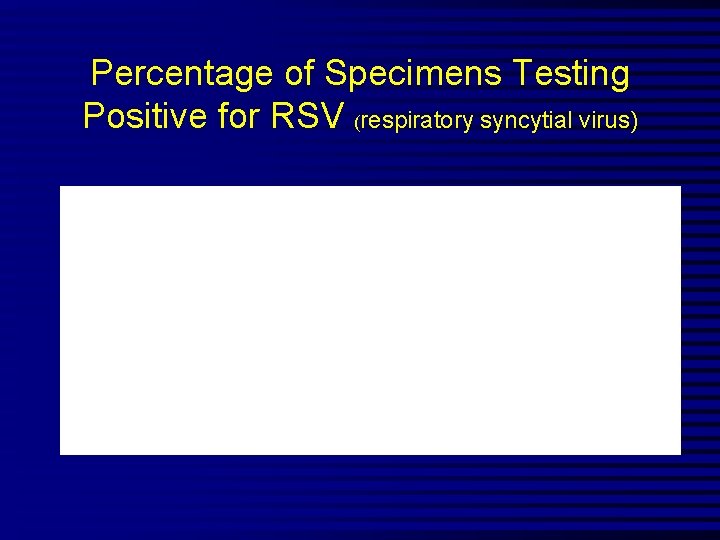 Percentage of Specimens Testing Positive for RSV (respiratory syncytial virus)